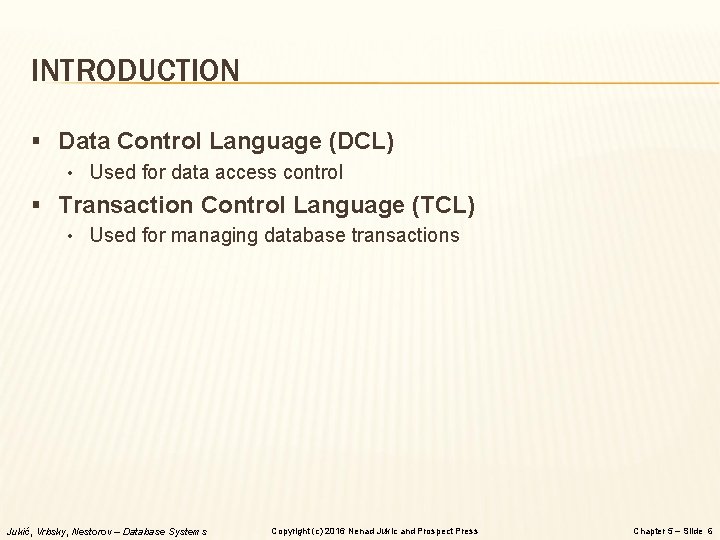 INTRODUCTION

▪ Data Control Language (DCL)
• Used for data access control

▪ Transaction Control Language (TCL)
• Used for managing database transactions

Jukić, Vrbsky, Nestorov – Database Systems

Copyright (c) 2016 Nenad Jukic and Prospect Press

Chapter 5 – Slide 6